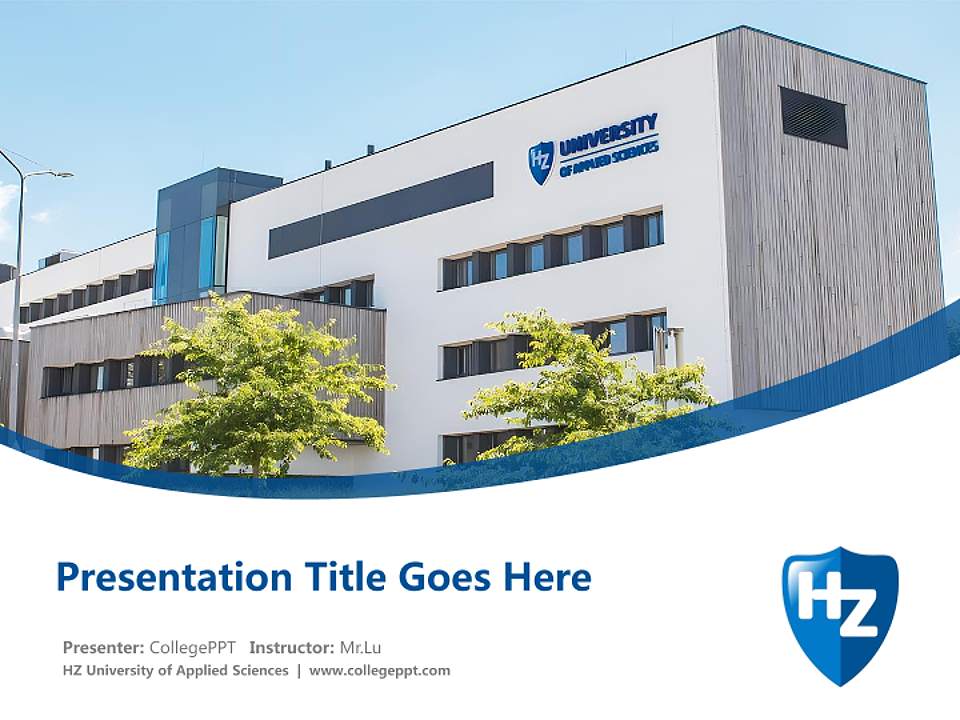 HZ UNIVERSITY OF APPLIED SCIENCES

Presentation Title Goes Here

Presenter: CollegePPT Instructor: Mr.Lu
HZ University of Applied Sciences | www.collegeppt.com

HZ